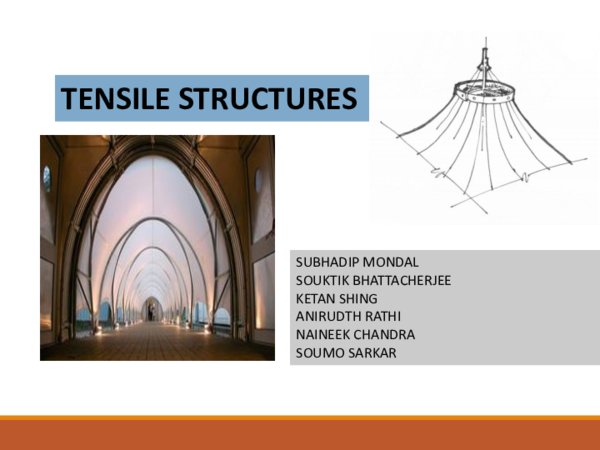 TENSILE STRUCTURES

SUBHADIP MONDAL
SOUKTIK BHATTACHERJEE
KETAN SHING
ANIRUDTH RATHI
NAINEEK CHANDRA
SOUMO SARKAR